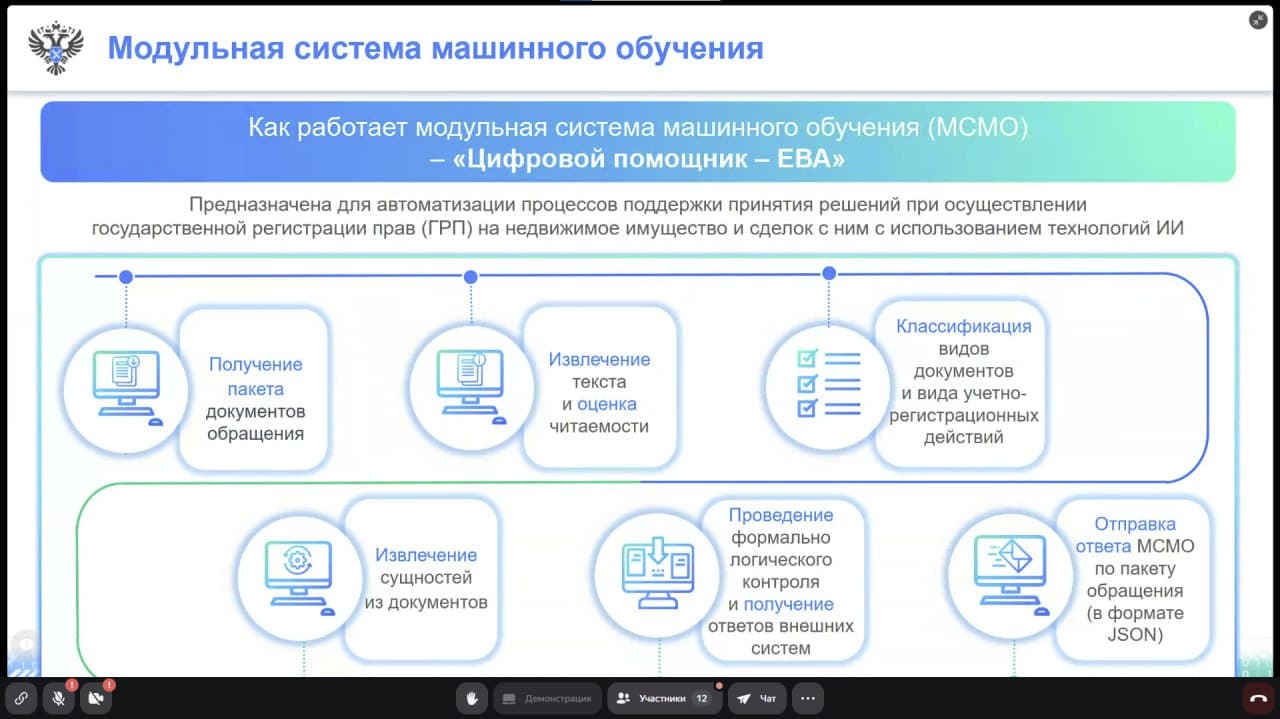 Модульная система машинного обучения

Как работает модульная система машинного обучения (МСМО) – «Цифровой помощник – ЕВА»

Предназначена для автоматизации процессов поддержки принятия решений при осуществлении государственной регистрации прав (ГРП) на недвижимое имущество и сделок с ним с использованием технологий ИИ

Получение пакета документов обращения

Извлечение текста и оценка читаемости

Классификация видов документов и вида учетно-регистрационных действий

Извлечение сущностей из документов

Проведение формально логического контроля и получение ответов внешних систем

Отправка ответа МСМО по пакету обращения (в формате JSON)

Демонстрация

Участники 12

Чат